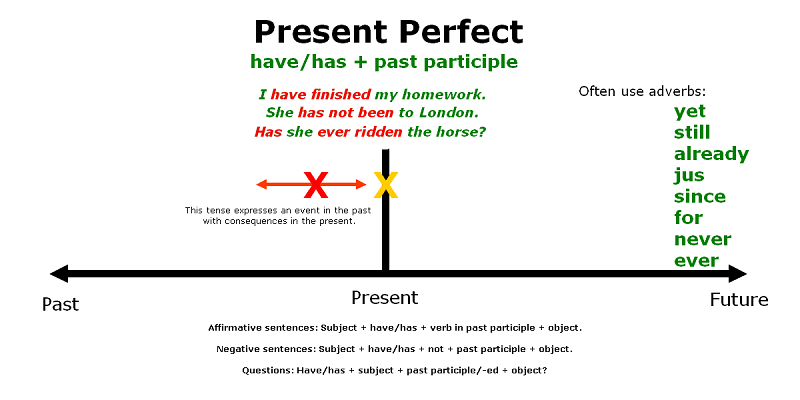 Present Perfect
have/has + past participle

I have finished my homework.
She has not been to London.
Has she ever ridden the horse?

Often use adverbs:
yet
still
already
jus
since
for
never
ever

X
X

This tense expresses an event in the past with consequences in the present.

Past
Present
Future

Affirmative sentences: Subject + have/has + verb in past participle + object.

Negative sentences: Subject + have/has + not + past participle + object.

Questions: Have/has + subject + past participle/-ed + object?